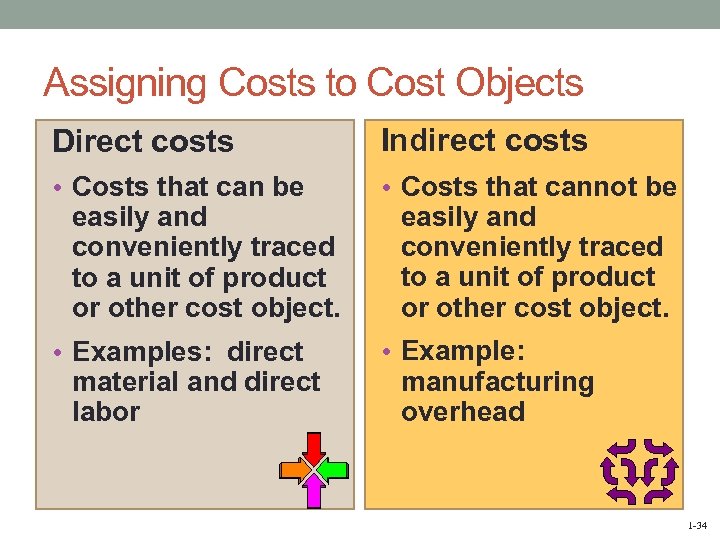 Assigning Costs to Cost Objects

Direct costs

• Costs that can be easily and conveniently traced to a unit of product or other cost object.

• Examples: direct material and direct labor

Indirect costs

• Costs that cannot be easily and conveniently traced to a unit of product or other cost object.

• Example: manufacturing overhead

1-34